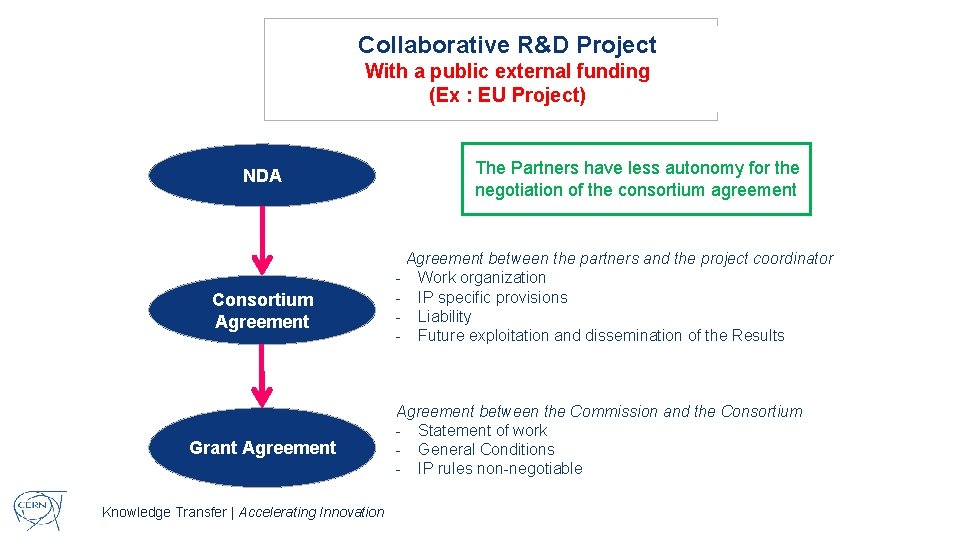 Collaborative R&D Project
With a public external funding
(Ex : EU Project)

NDA

The Partners have less autonomy for the negotiation of the consortium agreement

Consortium Agreement

Agreement between the partners and the project coordinator
- Work organization
- IP specific provisions
- Liability
- Future exploitation and dissemination of the Results

Grant Agreement

Agreement between the Commission and the Consortium
- Statement of work
- General Conditions
- IP rules non-negotiable

CERN

Knowledge Transfer | Accelerating Innovation